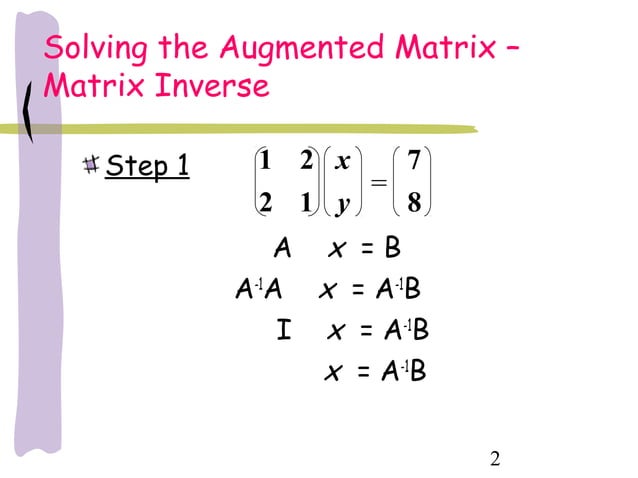 Solving the Augmented Matrix – Matrix Inverse

Step 1 $\begin{pmatrix} 1 & 2 \\ 2 & 1 \end{pmatrix}\begin{pmatrix} x \\ y \end{pmatrix} = \begin{pmatrix} 7 \\ 8 \end{pmatrix}$

$A \quad x = B$

$A^{-1}A \quad x = A^{-1}B$

$I \quad x = A^{-1}B$

$x = A^{-1}B$

2